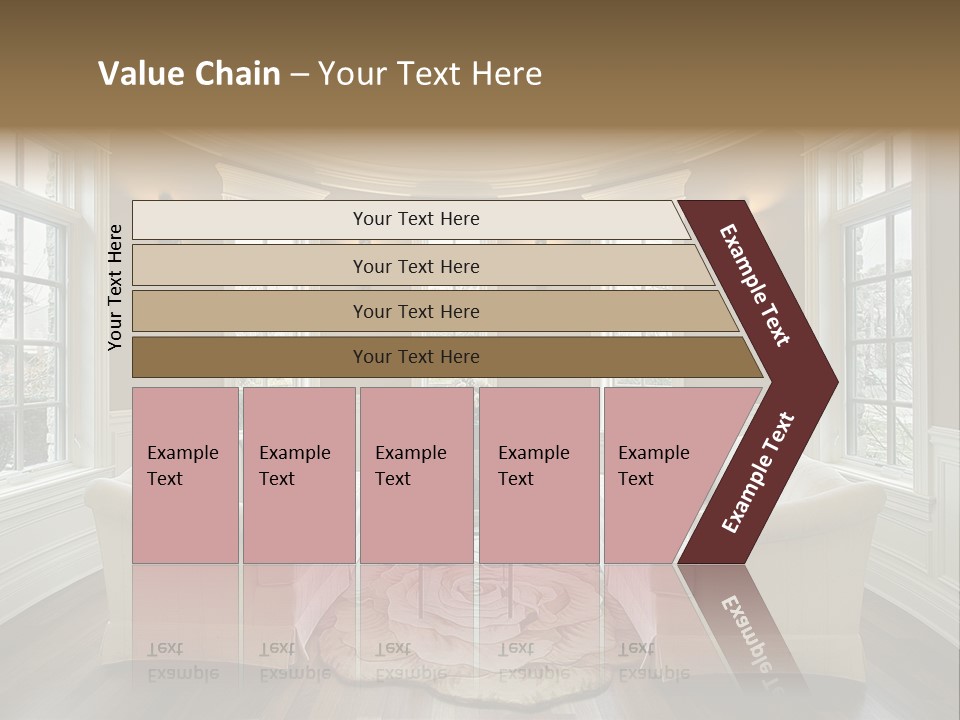 Value Chain – Your Text Here

Your Text Here

Your Text Here

Your Text Here

Your Text Here

Your Text Here

Example Text

Example Text

Example Text

Example Text

Example Text

Example Text

Example Text